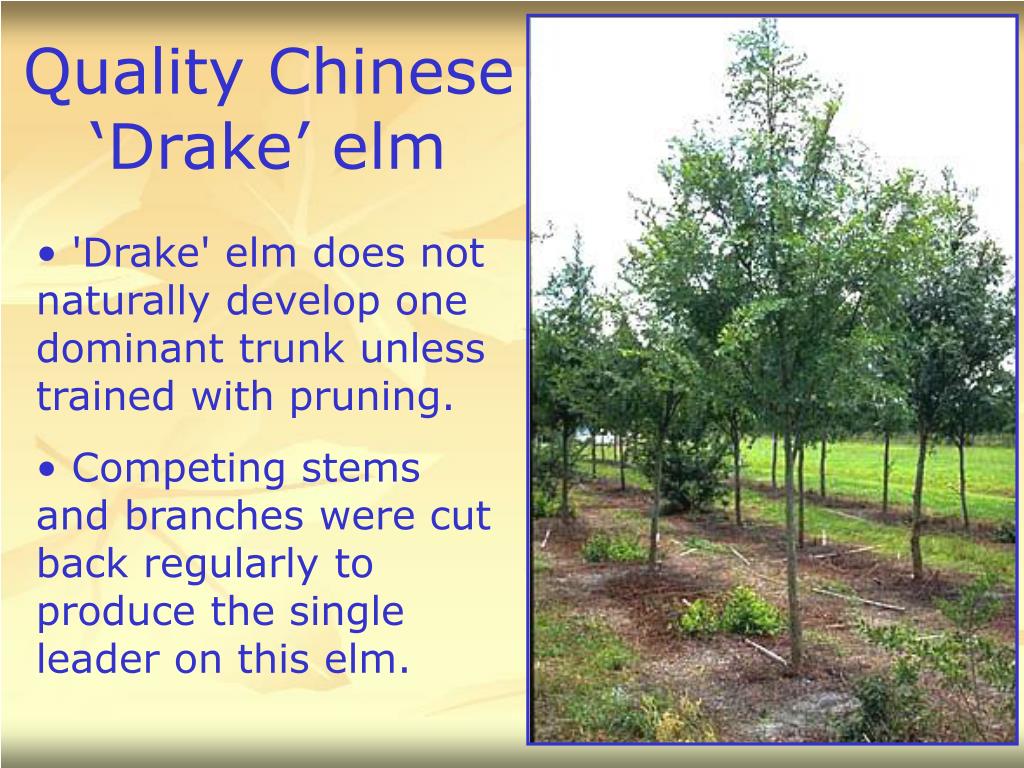 Quality Chinese ‘Drake’ elm

• 'Drake' elm does not naturally develop one dominant trunk unless trained with pruning.

• Competing stems and branches were cut back regularly to produce the single leader on this elm.